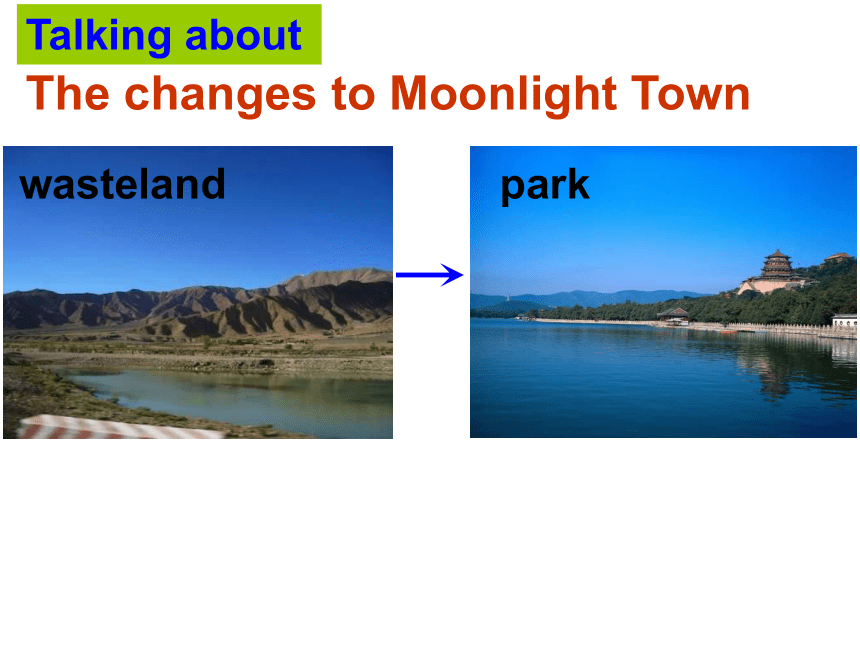 Talking about
The changes to Moonlight Town

wasteland

park